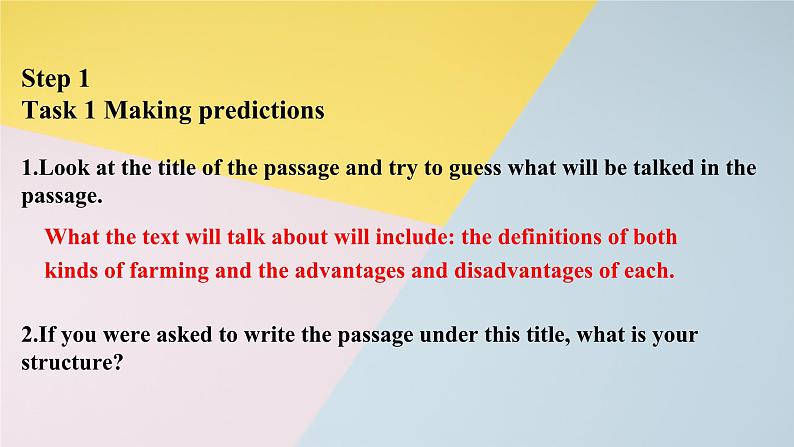 Step 1
Task 1 Making predictions

1.Look at the title of the passage and try to guess what will be talked in the passage.

What the text will talk about will include: the definitions of both kinds of farming and the advantages and disadvantages of each.

2.If you were asked to write the passage under this title, what is your structure?